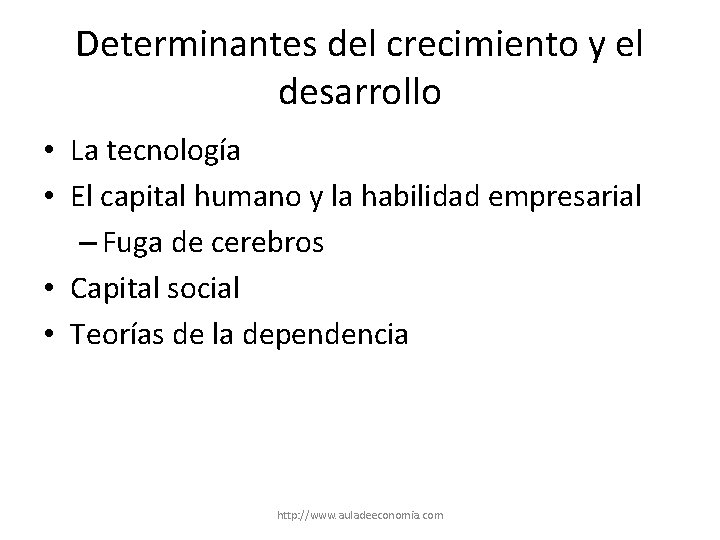 Determinantes del crecimiento y el desarrollo

• La tecnología
• El capital humano y la habilidad empresarial
– Fuga de cerebros
• Capital social
• Teorías de la dependencia

http://www.auladeeconomia.com